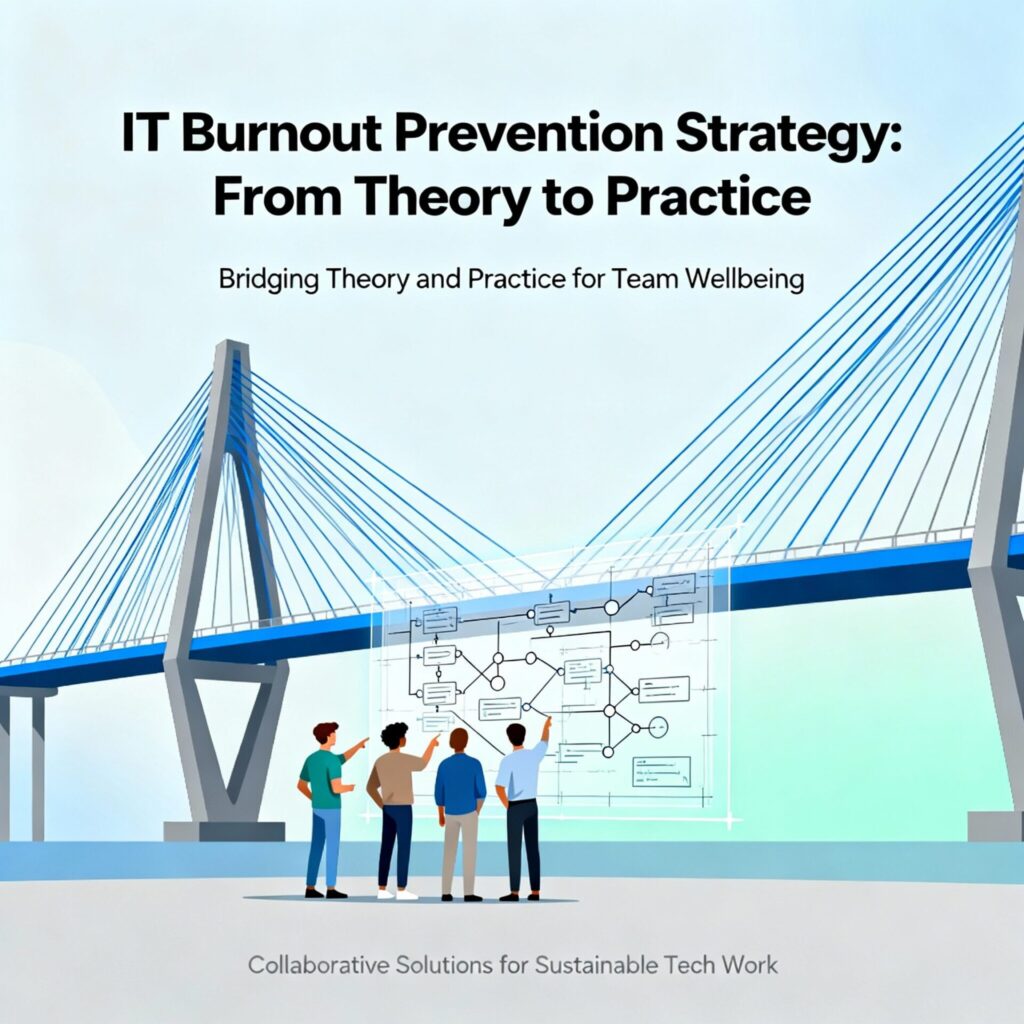 IT Burnout Prevention Strategy: From Theory to Practice

Bridging Theory and Practice for Team Wellbeing

Collaborative Solutions for Sustainable Tech Work